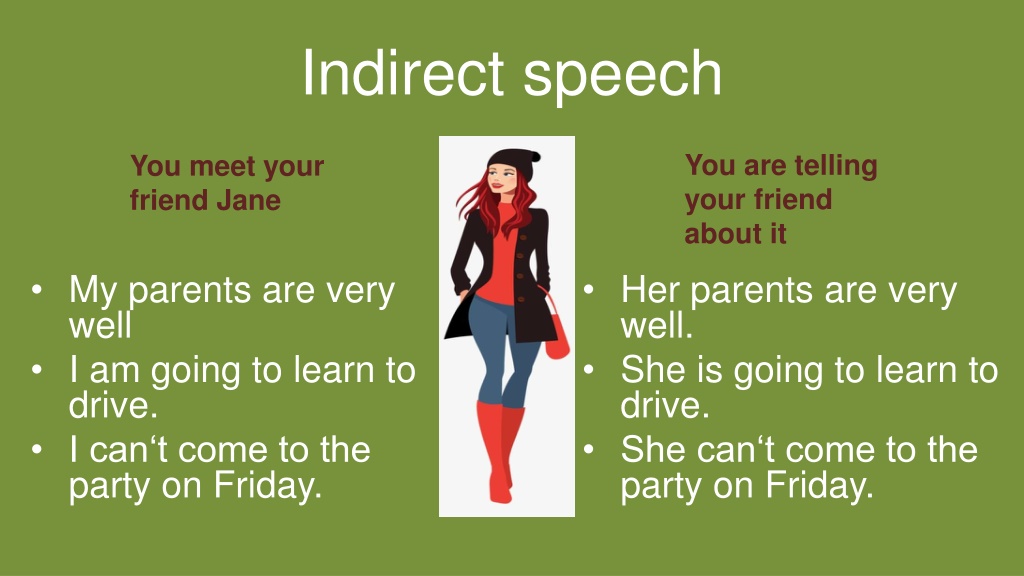 Indirect speech

You meet your friend Jane

• My parents are very well
• I am going to learn to drive.
• I can‘t come to the party on Friday.

You are telling your friend about it

• Her parents are very well.
• She is going to learn to drive.
• She can‘t come to the party on Friday.